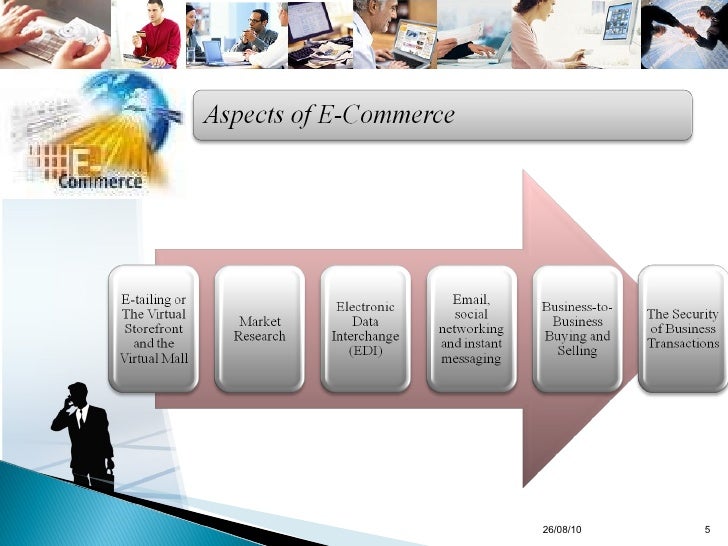 E-Commerce

Aspects of E-Commerce

E-tailing or The Virtual Storefront and the Virtual Mall

Market Research

Electronic Data Interchange (EDI)

Email, social networking and instant messaging

Business-to-Business Buying and Selling

The Security of Business Transactions

26/08/10

5